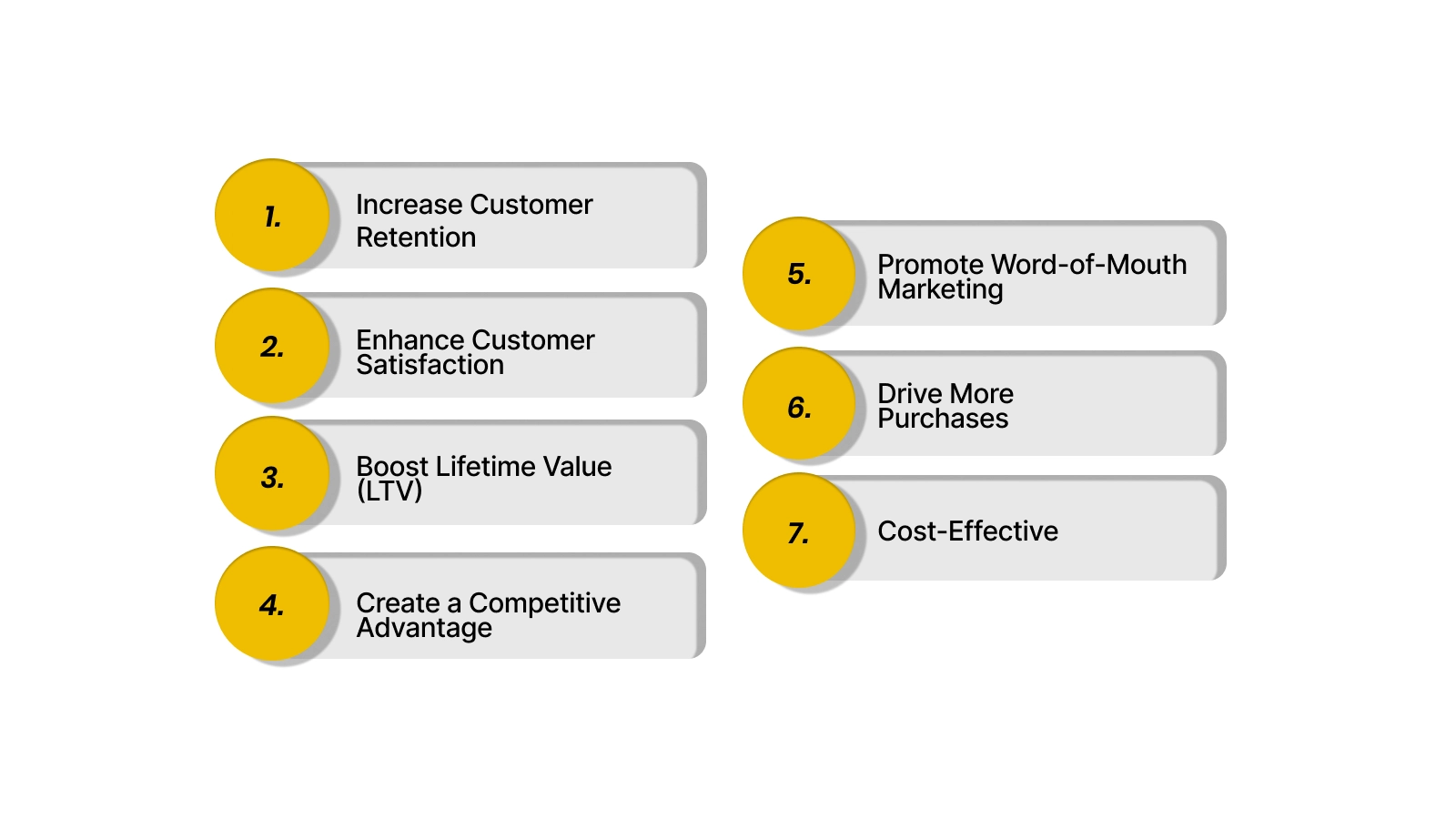 1. Increase Customer Retention

2. Enhance Customer Satisfaction

3. Boost Lifetime Value (LTV)

4. Create a Competitive Advantage

5. Promote Word-of-Mouth Marketing

6. Drive More Purchases

7. Cost-Effective